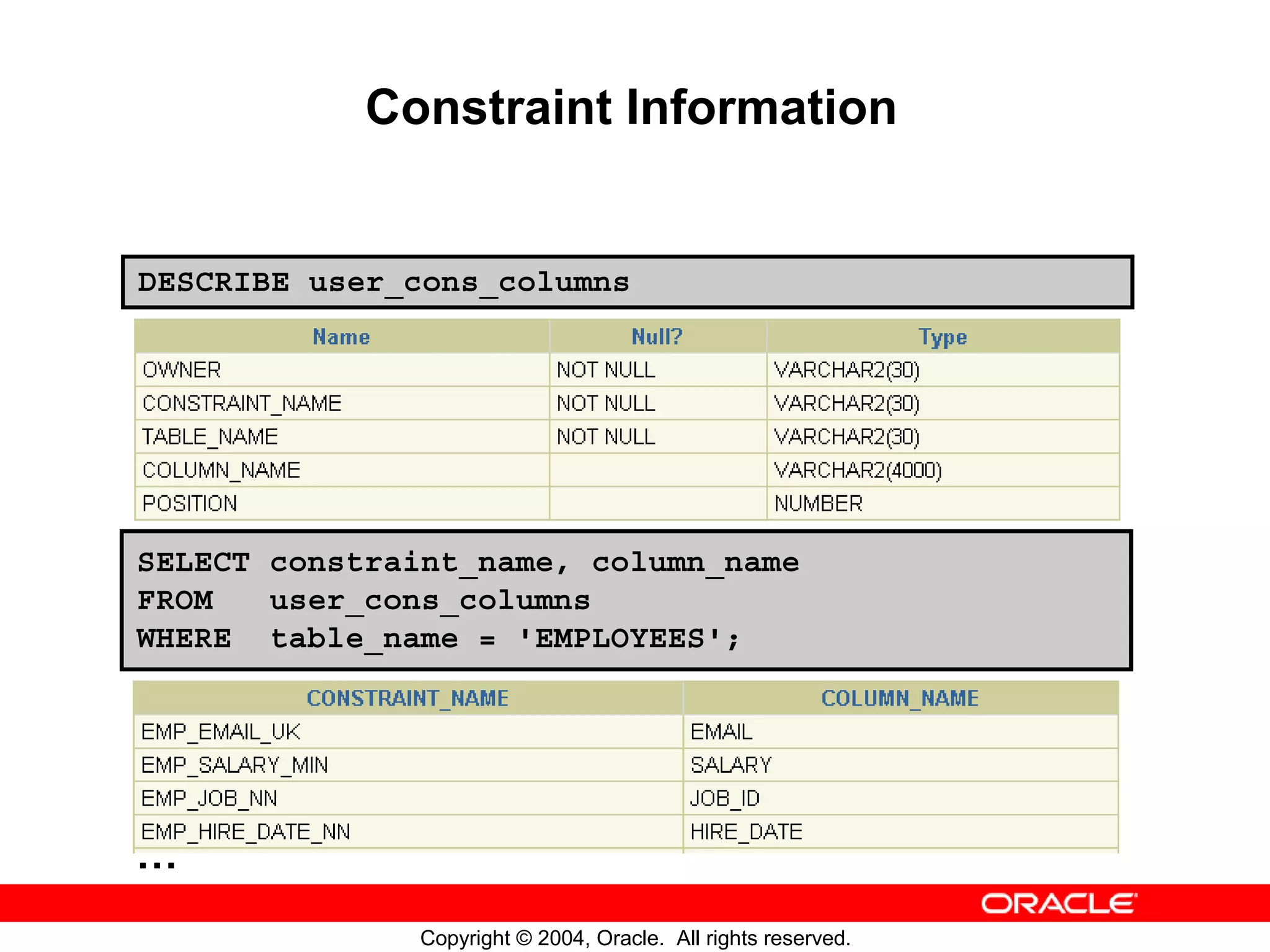 Constraint Information

DESCRIBE user_cons_columns

| Name | Null? | Type |
|---|---|---|
| OWNER | NOT NULL | VARCHAR2(30) |
| CONSTRAINT_NAME | NOT NULL | VARCHAR2(30) |
| TABLE_NAME | NOT NULL | VARCHAR2(30) |
| COLUMN_NAME | | VARCHAR2(4000) |
| POSITION | | NUMBER |

SELECT constraint_name, column_name
FROM user_cons_columns
WHERE table_name = 'EMPLOYEES';

| CONSTRAINT_NAME | COLUMN_NAME |
|---|---|
| EMP_EMAIL_UK | EMAIL |
| EMP_SALARY_MIN | SALARY |
| EMP_JOB_NN | JOB_ID |
| EMP_HIRE_DATE_NN | HIRE_DATE |

...

ORACLE

Copyright © 2004, Oracle. All rights reserved.